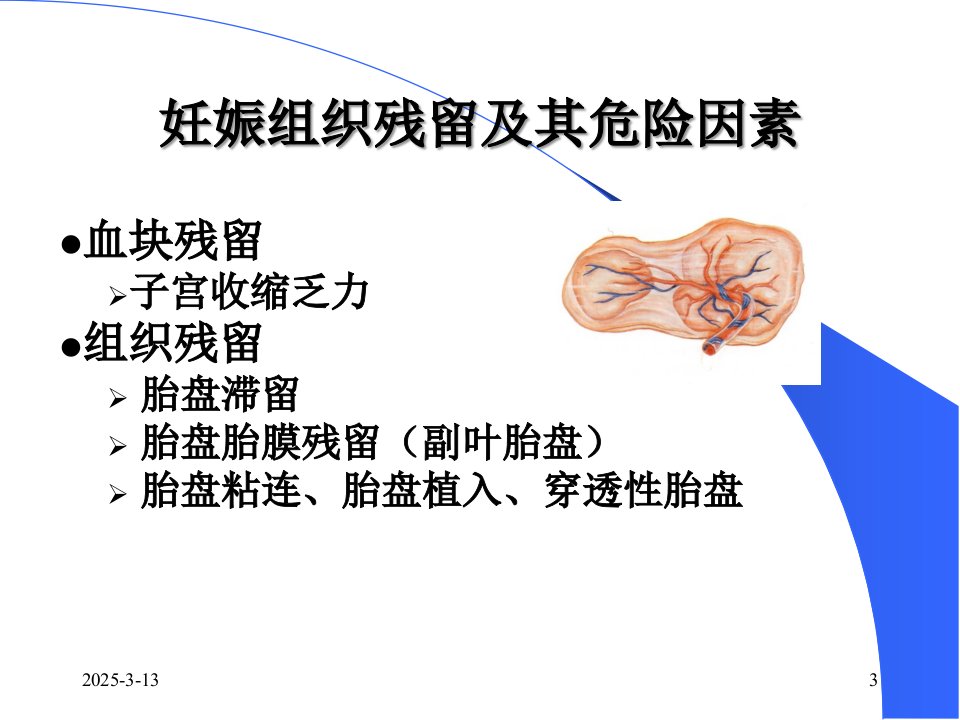 妊娠组织残留及其危险因素

• 血块残留

➢ 子宫收缩乏力

• 组织残留

➢ 胎盘滞留

➢ 胎盘胎膜残留（副叶胎盘）

➢ 胎盘粘连、胎盘植入、穿透性胎盘

2025-3-13

3